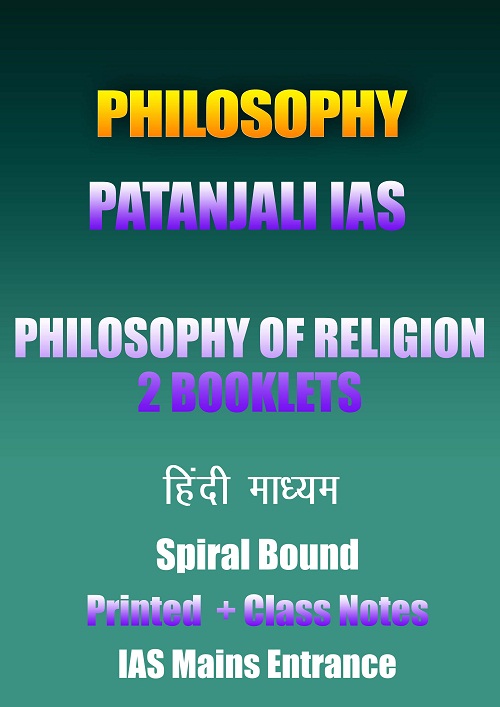 PHILOSOPHY

PATANJALI IAS

PHILOSOPHY OF RELIGION
2 BOOKLETS

हिंदी माध्यम

Spiral Bound

Printed + Class Notes

IAS Mains Entrance